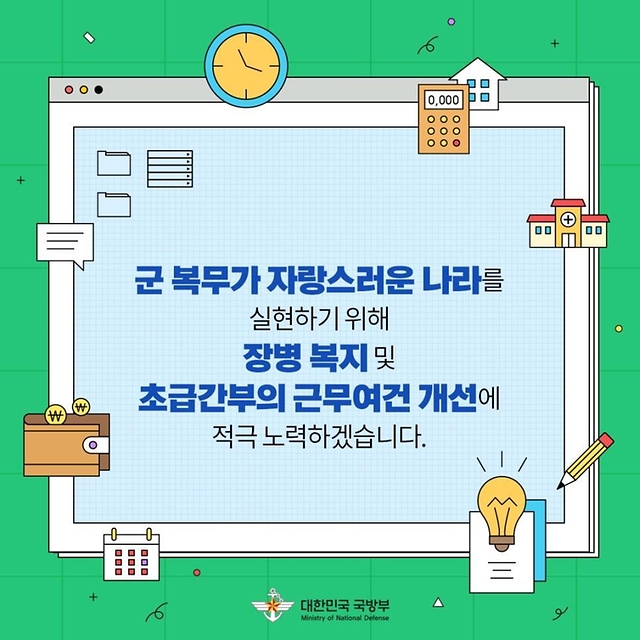 0,000

군 복무가 자랑스러운 나라를
실현하기 위해
장병 복지 및
초급간부의 근무여건 개선에
적극 노력하겠습니다.

₩ ₩

대한민국 국방부
Ministry of National Defense